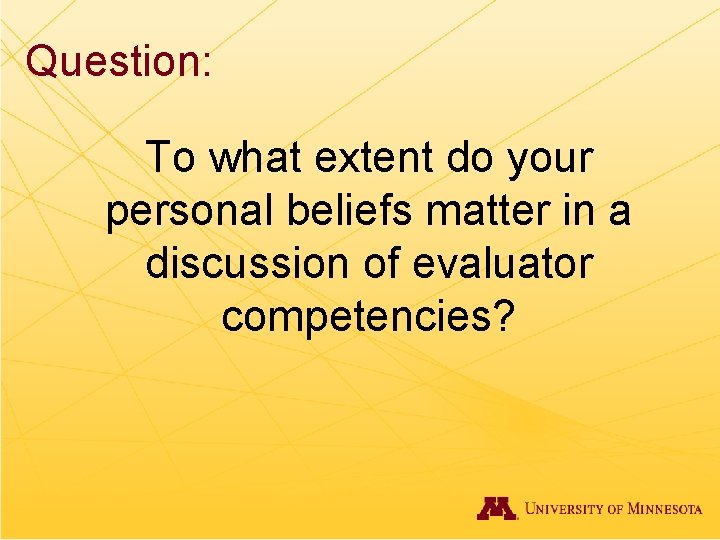 Question:

To what extent do your personal beliefs matter in a discussion of evaluator competencies?

UNIVERSITY OF MINNESOTA